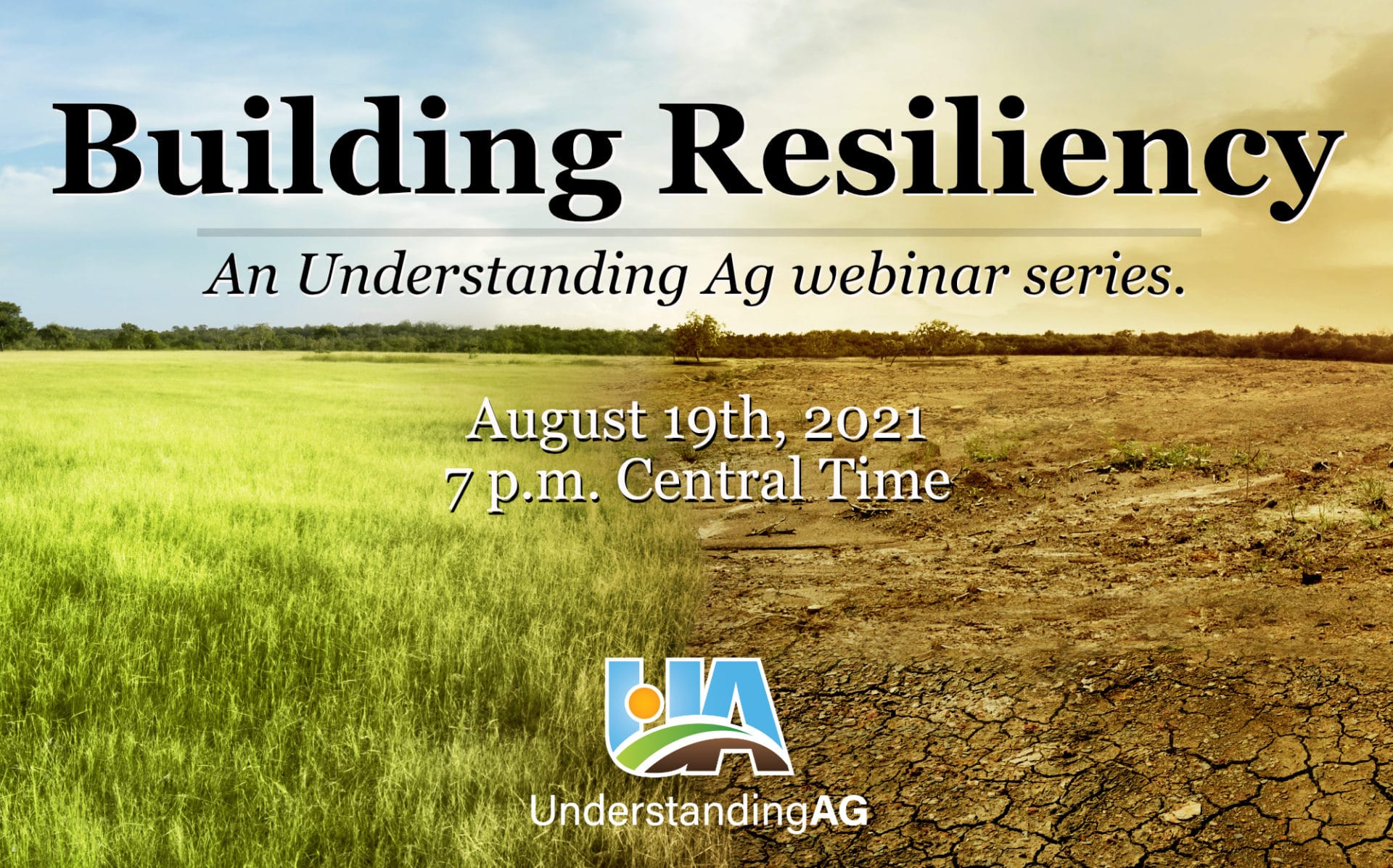 Building Resiliency

An Understanding Ag webinar series.

August 19th, 2021
7 p.m. Central Time

UA

UnderstandingAG